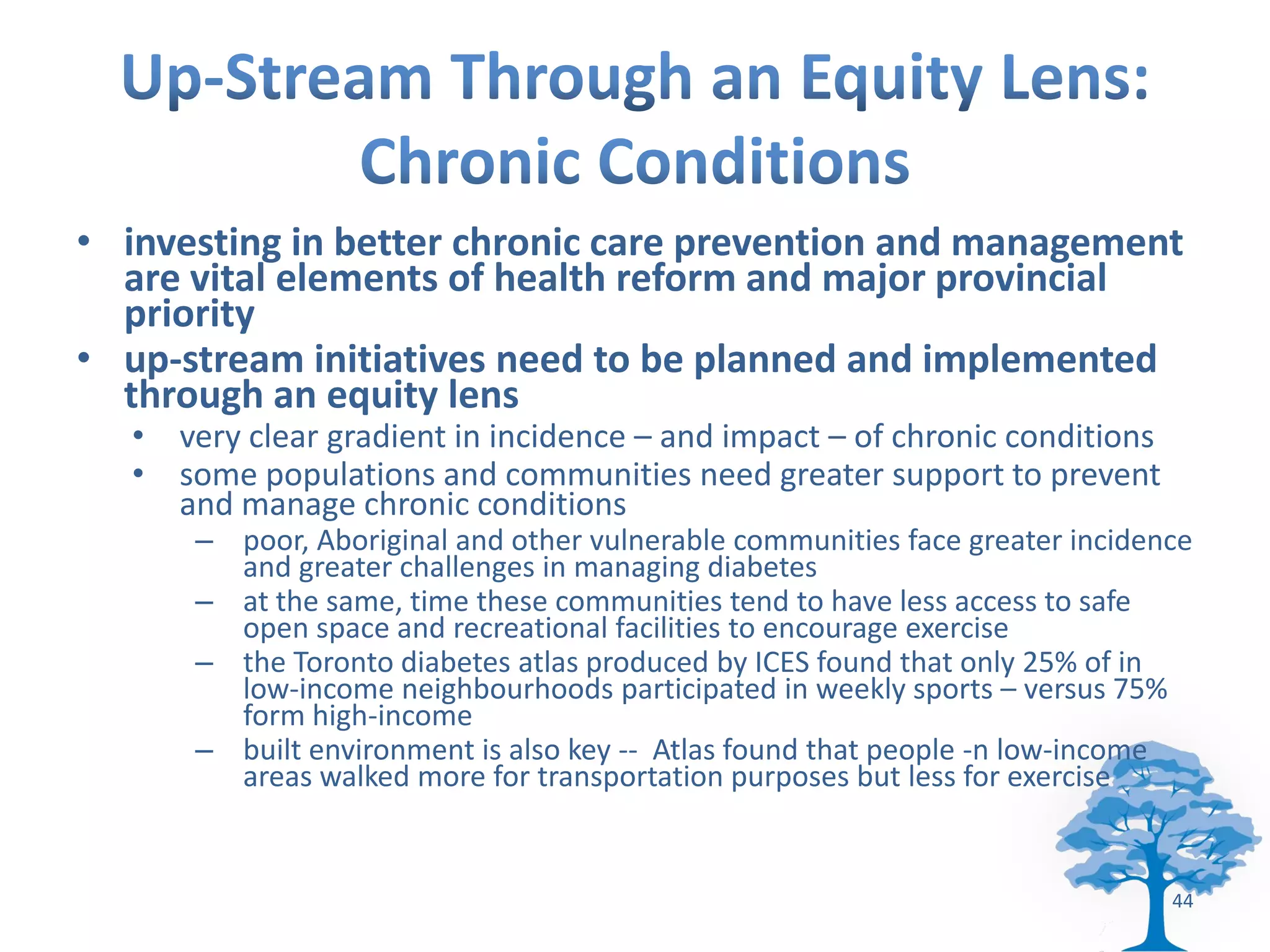 Up-Stream Through an Equity Lens: Chronic Conditions

• investing in better chronic care prevention and management are vital elements of health reform and major provincial priority
• up-stream initiatives need to be planned and implemented through an equity lens
  • very clear gradient in incidence – and impact – of chronic conditions
  • some populations and communities need greater support to prevent and manage chronic conditions
    – poor, Aboriginal and other vulnerable communities face greater incidence and greater challenges in managing diabetes
    – at the same, time these communities tend to have less access to safe open space and recreational facilities to encourage exercise
    – the Toronto diabetes atlas produced by ICES found that only 25% of in low-income neighbourhoods participated in weekly sports – versus 75% form high-income
    – built environment is also key -- Atlas found that people -n low-income areas walked more for transportation purposes but less for exercise

44